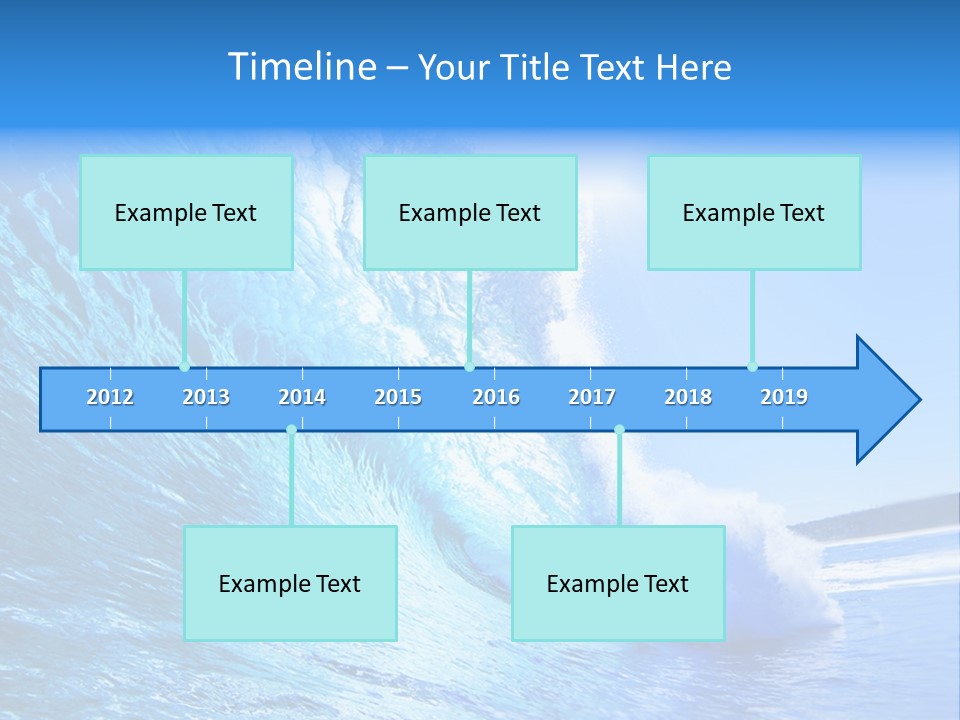 Timeline – Your Title Text Here

Example Text

Example Text

Example Text

2012 2013 2014 2015 2016 2017 2018 2019

Example Text

Example Text